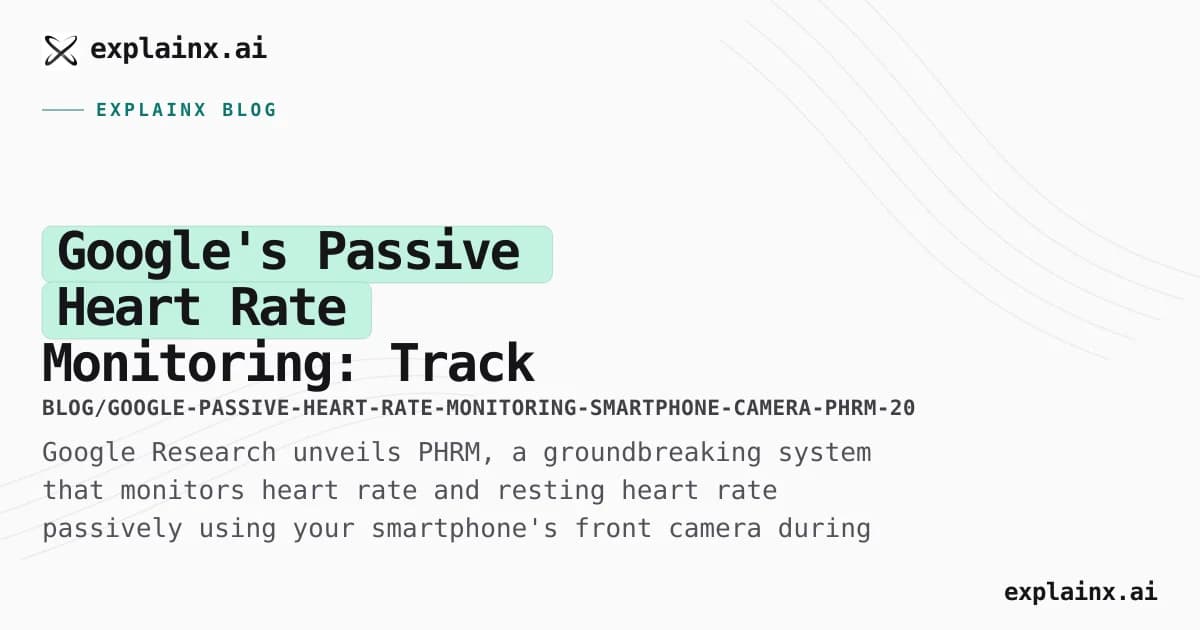 explainx.ai

EXPLAINX BLOG

Google's Passive Heart Rate Monitoring: Track

BLOG/GOOGLE-PASSIVE-HEART-RATE-MONITORING-SMARTPHONE-CAMERA-PHRM-20

Google Research unveils PHRM, a groundbreaking system that monitors heart rate and resting heart rate passively using your smartphone's front camera during

explainx.ai